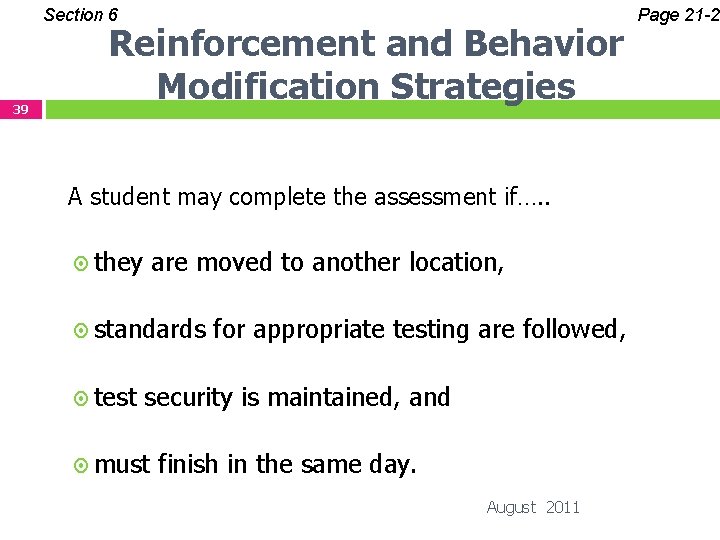 Section 6

Page 21-2

Reinforcement and Behavior Modification Strategies

39

A student may complete the assessment if…..

they are moved to another location,

standards for appropriate testing are followed,

test security is maintained, and

must finish in the same day.

August 2011